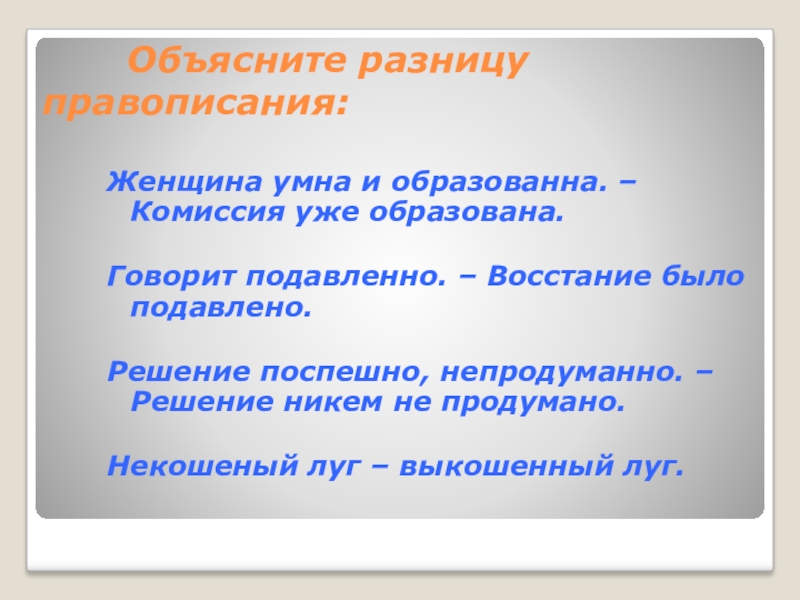 Объясните разницу правописания:

Женщина умна и образованна. – Комиссия уже образована.

Говорит подавленно. – Восстание было подавлено.

Решение поспешно, непродуманно. – Решение никем не продумано.

Некошеный луг – выкошенный луг.